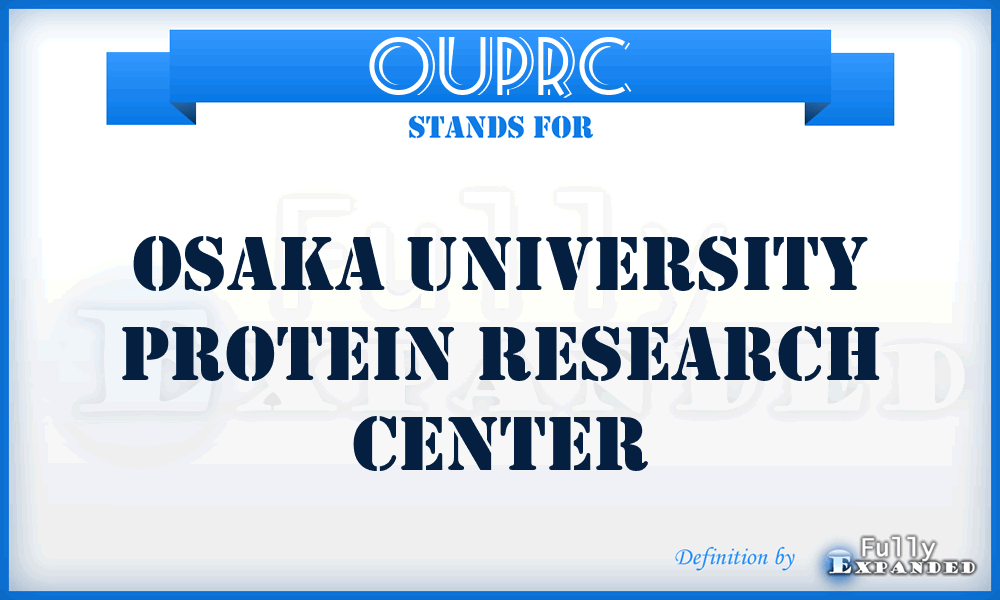 OUPRC
STANDS FOR

OSAKA UNIVERSITY PROTEIN RESEARCH CENTER

Definition by Fully Expanded